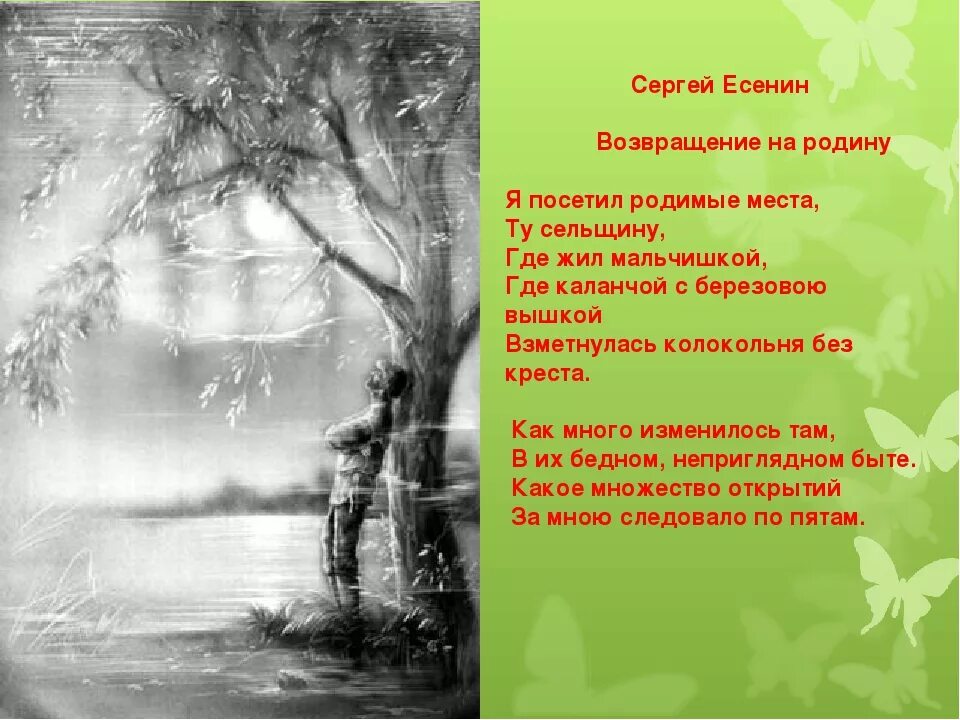 Сергей Есенин

Возвращение на родину

Я посетил родимые места,
Ту сельщину,
Где жил мальчишкой,
Где каланчой с березовою вышкой
Взметнулась колокольня без креста.

Как много изменилось там,
В их бедном, неприглядном быте.
Какое множество открытий
За мною следовало по пятам.